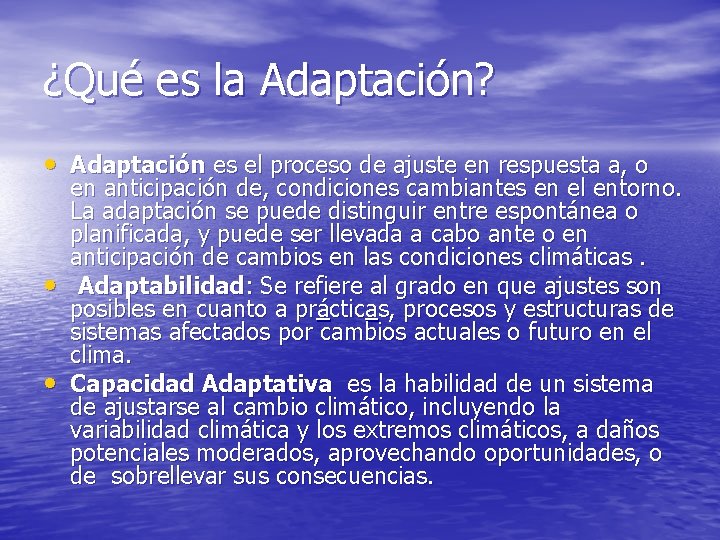 ¿Qué es la Adaptación?

• Adaptación es el proceso de ajuste en respuesta a, o en anticipación de, condiciones cambiantes en el entorno. La adaptación se puede distinguir entre espontánea o planificada, y puede ser llevada a cabo ante o en anticipación de cambios en las condiciones climáticas .

• Adaptabilidad: Se refiere al grado en que ajustes son posibles en cuanto a prácticas, procesos y estructuras de sistemas afectados por cambios actuales o futuro en el clima.

• Capacidad Adaptativa es la habilidad de un sistema de ajustarse al cambio climático, incluyendo la variabilidad climática y los extremos climáticos, a daños potenciales moderados, aprovechando oportunidades, o de sobrellevar sus consecuencias.